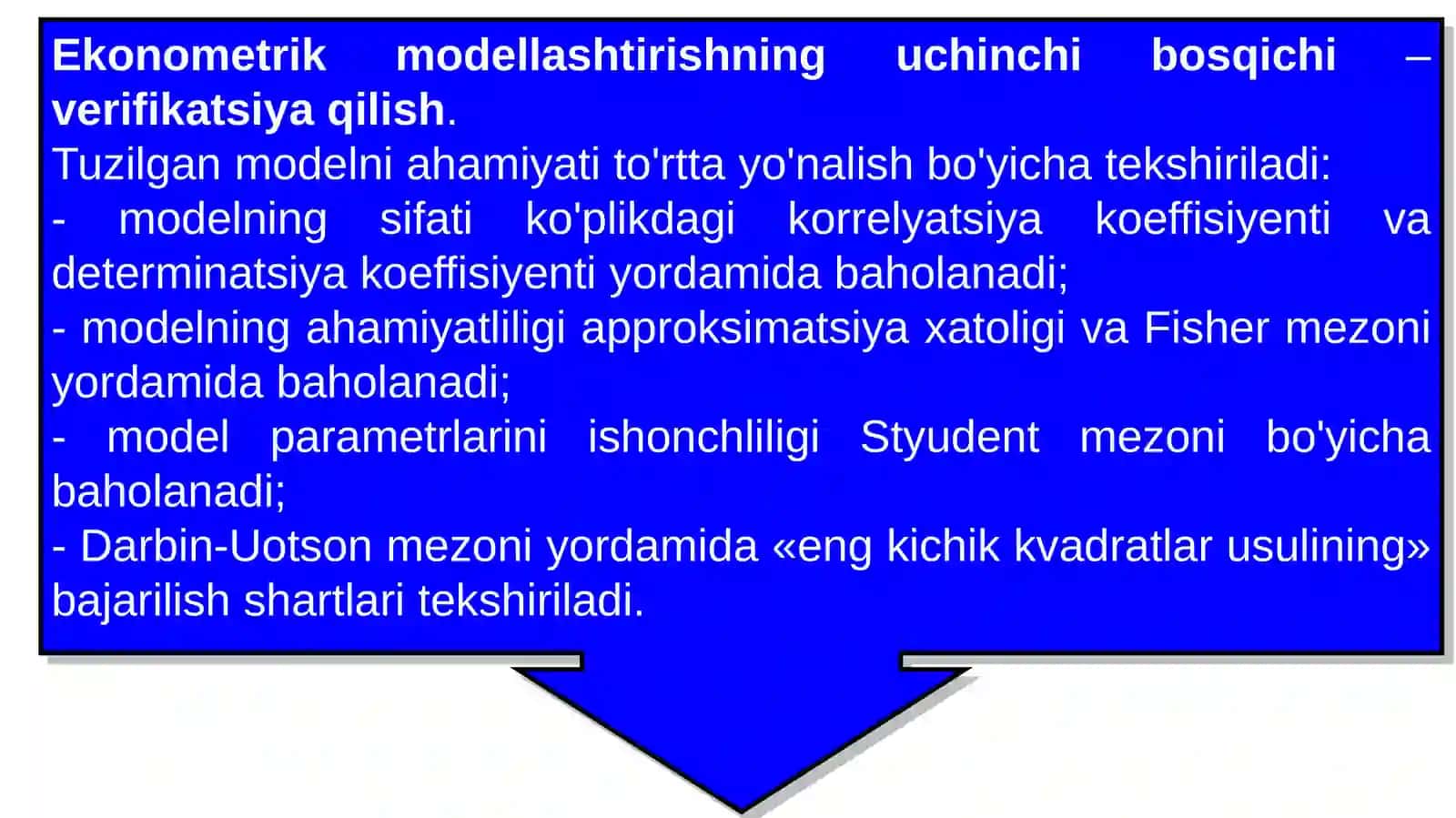 Ekonometrik modellashtirishning uchinchi bosqichi – verifikatsiya qilish.
Tuzilgan modelni ahamiyati to'rtta yo'nalish bo'yicha tekshiriladi:
- modelning sifati ko'plikdagi korrelyatsiya koeffisiyenti va determinatsiya koeffisiyenti yordamida baholanadi;
- modelning ahamiyatliligi approksimatsiya xatoligi va Fisher mezoni yordamida baholanadi;
- model parametrlarini ishonchliligi Styudent mezoni bo'yicha baholanadi;
- Darbin-Uotson mezoni yordamida «eng kichik kvadratlar usulining» bajarilish shartlari tekshiriladi.